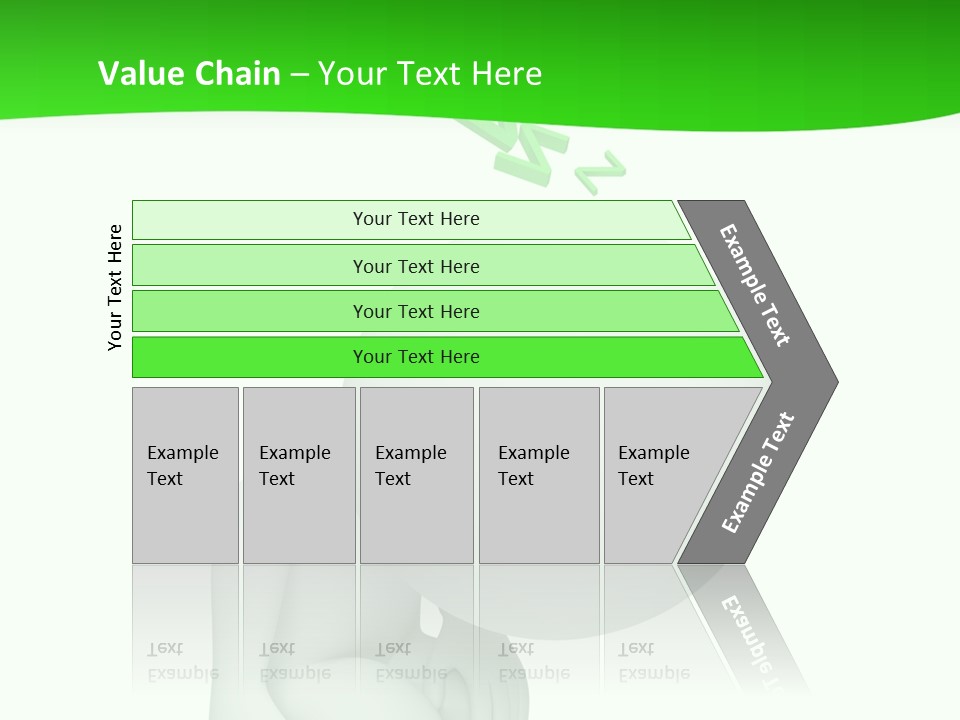 Value Chain – Your Text Here

Your Text Here

Your Text Here

Your Text Here

Your Text Here

Your Text Here

Example Text

Example Text

Example Text

Example Text

Example Text

Example Text

Example Text